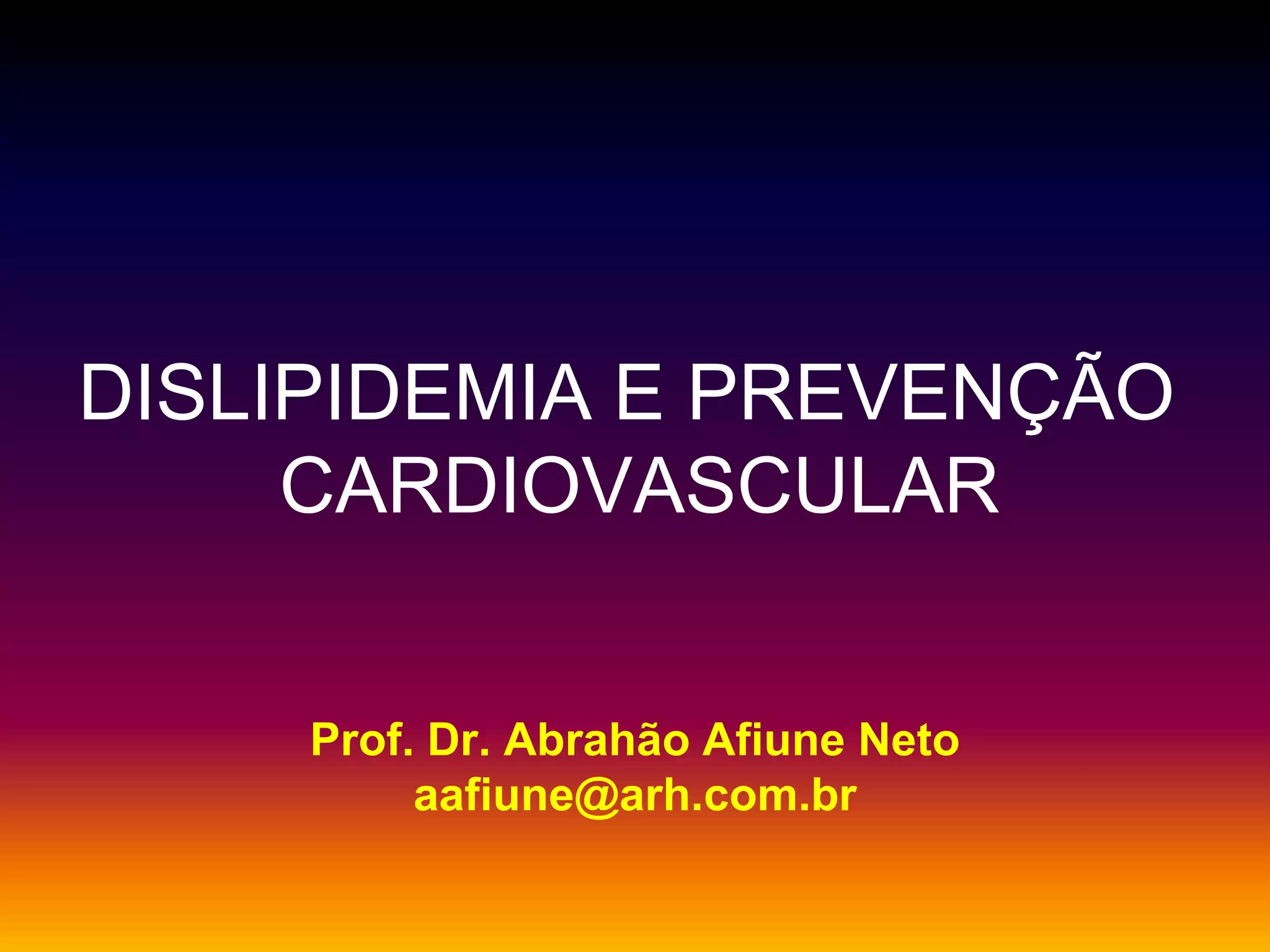 DISLIPIDEMIA E PREVENÇÃO CARDIOVASCULAR

Prof. Dr. Abrahão Afiune Neto
aafiune@arh.com.br